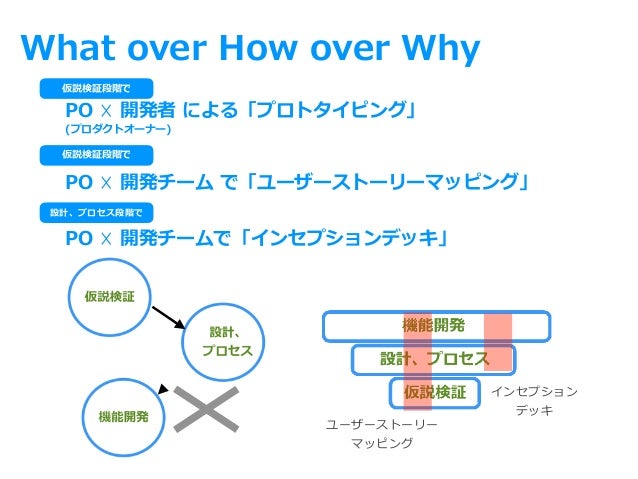 What over How over Why

仮説検証段階で

PO × 開発者 による「プロトタイピング」
(プロダクトオーナー)

仮説検証段階で

PO × 開発チーム で「ユーザーストーリーマッピング」

設計、プロセス段階で

PO × 開発チームで「インセプションデッキ」

仮説検証

設計、プロセス

機能開発

機能開発

設計、プロセス

仮説検証

インセプションデッキ

ユーザーストーリーマッピング